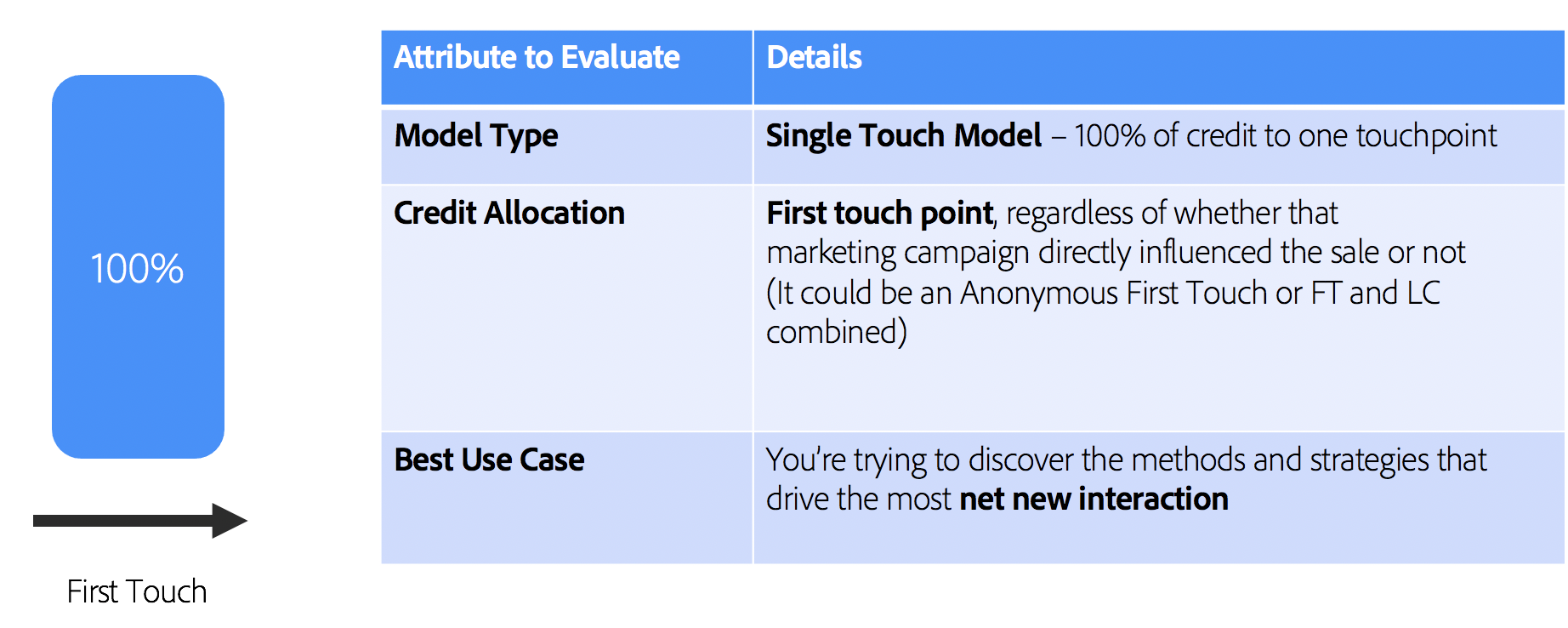 100%

First Touch

| Attribute to Evaluate | Details |
|---|---|
| Model Type | Single Touch Model – 100% of credit to one touchpoint |
| Credit Allocation | First touch point, regardless of whether that marketing campaign directly influenced the sale or not (It could be an Anonymous First Touch or FT and LC combined) |
| Best Use Case | You're trying to discover the methods and strategies that drive the most net new interaction |